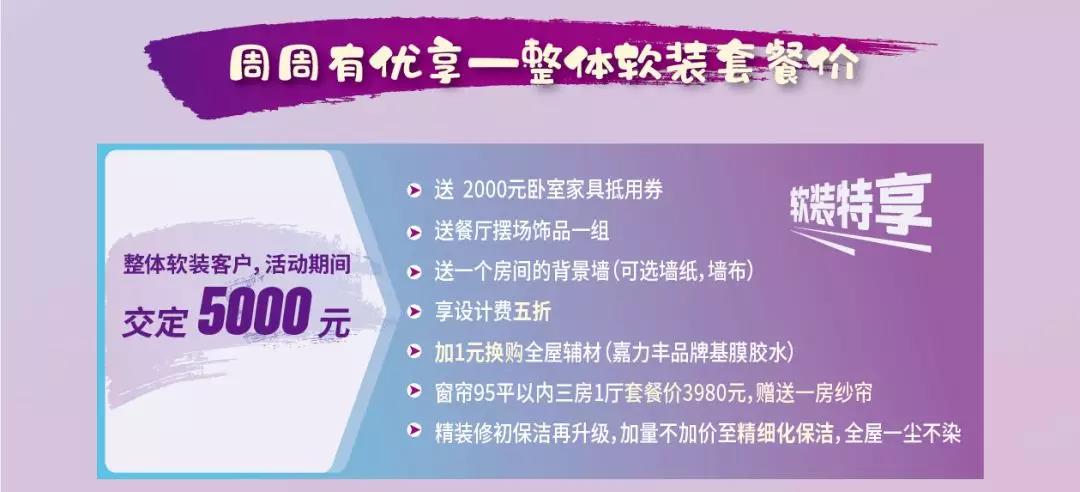 周周有优享—整体软装套餐价

整体软装客户，活动期间
交定 5000 元

送 2000元卧室家具抵用券
送餐厅摆场饰品一组
送一个房间的背景墙（可选墙纸，墙布）
享设计费五折
加1元换购全屋辅材（嘉力丰品牌基膜胶水）
窗帘95平以内三房1厅套餐价3980元，赠送一房纱帘
精装修初保洁再升级，加量不加价至精细化保洁，全屋一尘不染

软装特享